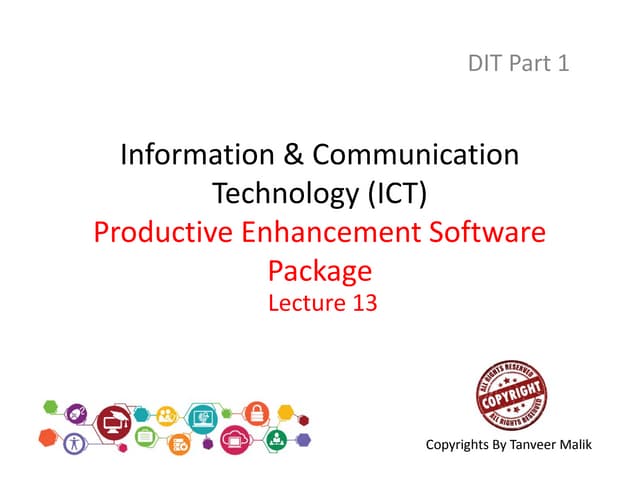 DIT Part 1

Information & Communication Technology (ICT)

Productive Enhancement Software Package

Lecture 13

ALL RIGHTS RESERVED
COPYRIGHT
ALL RIGHTS RESERVED

Copyrights By Tanveer Malik